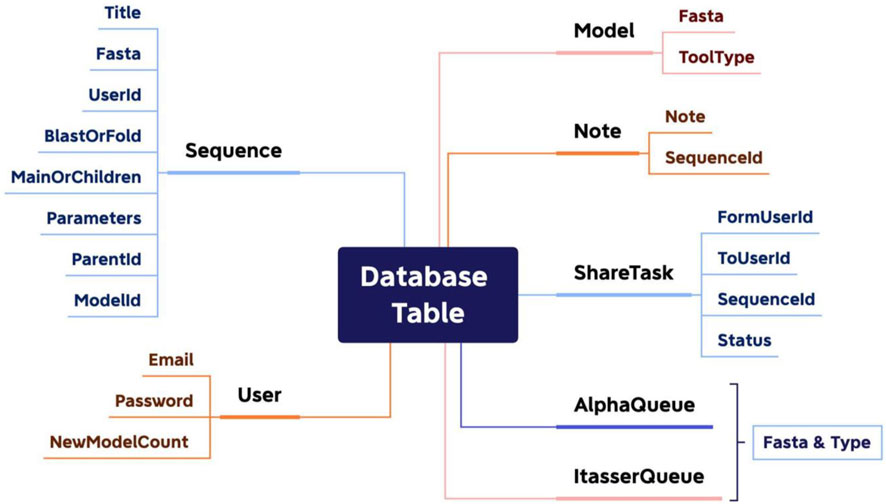 Database Table

Sequence
Title
Fasta
UserId
BlastOrFold
MainOrChildren
Parameters
ParentId
ModelId

User
Email
Password
NewModelCount

Model
Fasta
ToolType

Note
Note
SequenceId

ShareTask
FormUserId
ToUserId
SequenceId
Status

AlphaQueue
ItasserQueue
Fasta & Type